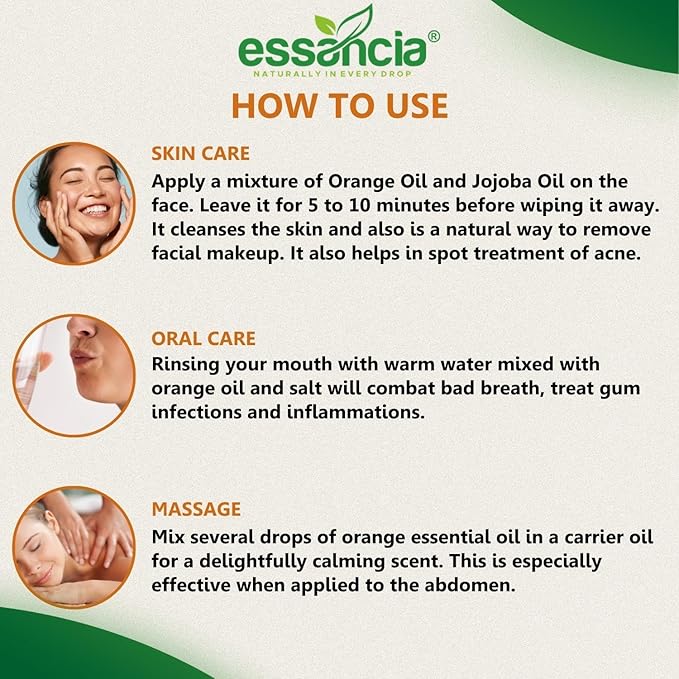 essancia®
NATURALLY IN EVERY DROP

HOW TO USE

SKIN CARE
Apply a mixture of Orange Oil and Jojoba Oil on the face. Leave it for 5 to 10 minutes before wiping it away. It cleanses the skin and also is a natural way to remove facial makeup. It also helps in spot treatment of acne.

ORAL CARE
Rinsing your mouth with warm water mixed with orange oil and salt will combat bad breath, treat gum infections and inflammations.

MASSAGE
Mix several drops of orange essential oil in a carrier oil for a delightfully calming scent. This is especially effective when applied to the abdomen.